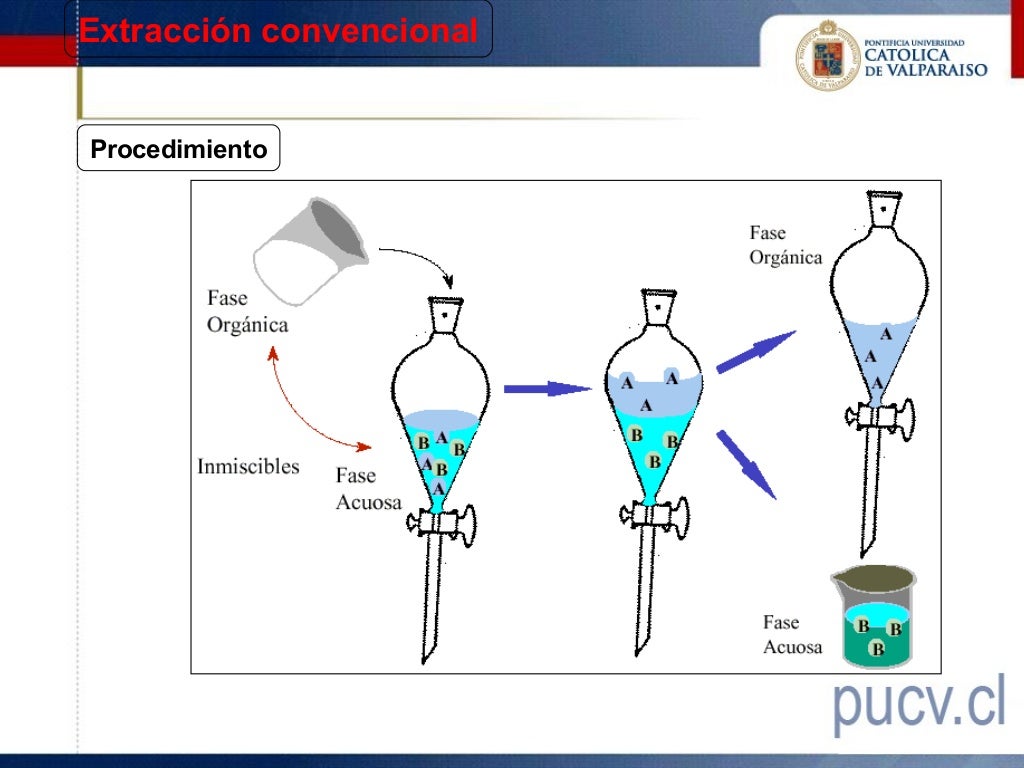 Extracción convencional

PONTIFICIA UNIVERSIDAD CATOLICA DE VALPARAISO

Procedimiento

Fase Orgánica

Inmiscibles

Fase Acuosa

B A B A B A

A A A B B B

Fase Orgánica

A A A

Fase Acuosa

B B B

pucv.cl